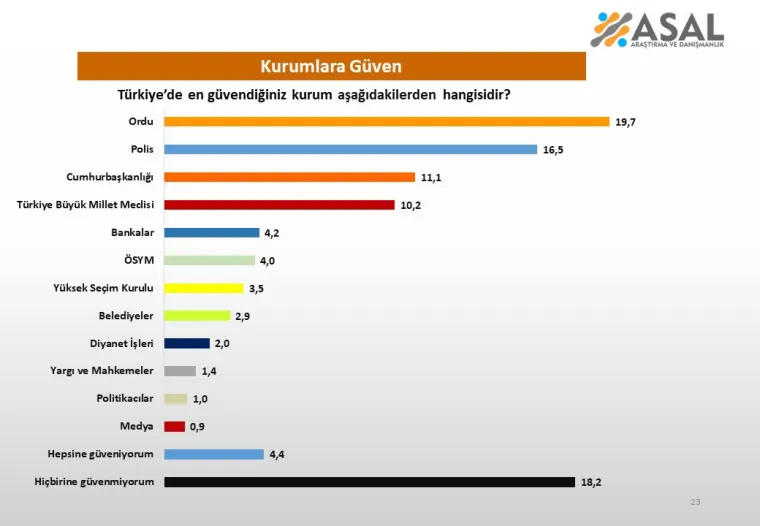 ASAL
ARAŞTIRMA VE DANIŞMANLIK

Kurumlara Güven

Türkiye'de en güvendiğiniz kurum aşağıdakilerden hangisidir?

Ordu 19,7
Polis 16,5
Cumhurbaşkanlığı 11,1
Türkiye Büyük Millet Meclisi 10,2
Bankalar 4,2
ÖSYM 4,0
Yüksek Seçim Kurulu 3,5
Belediyeler 2,9
Diyanet İşleri 2,0
Yargı ve Mahkemeler 1,4
Politikacılar 1,0
Medya 0,9
Hepsine güveniyorum 4,4
Hiçbirine güvenmiyorum 18,2

23